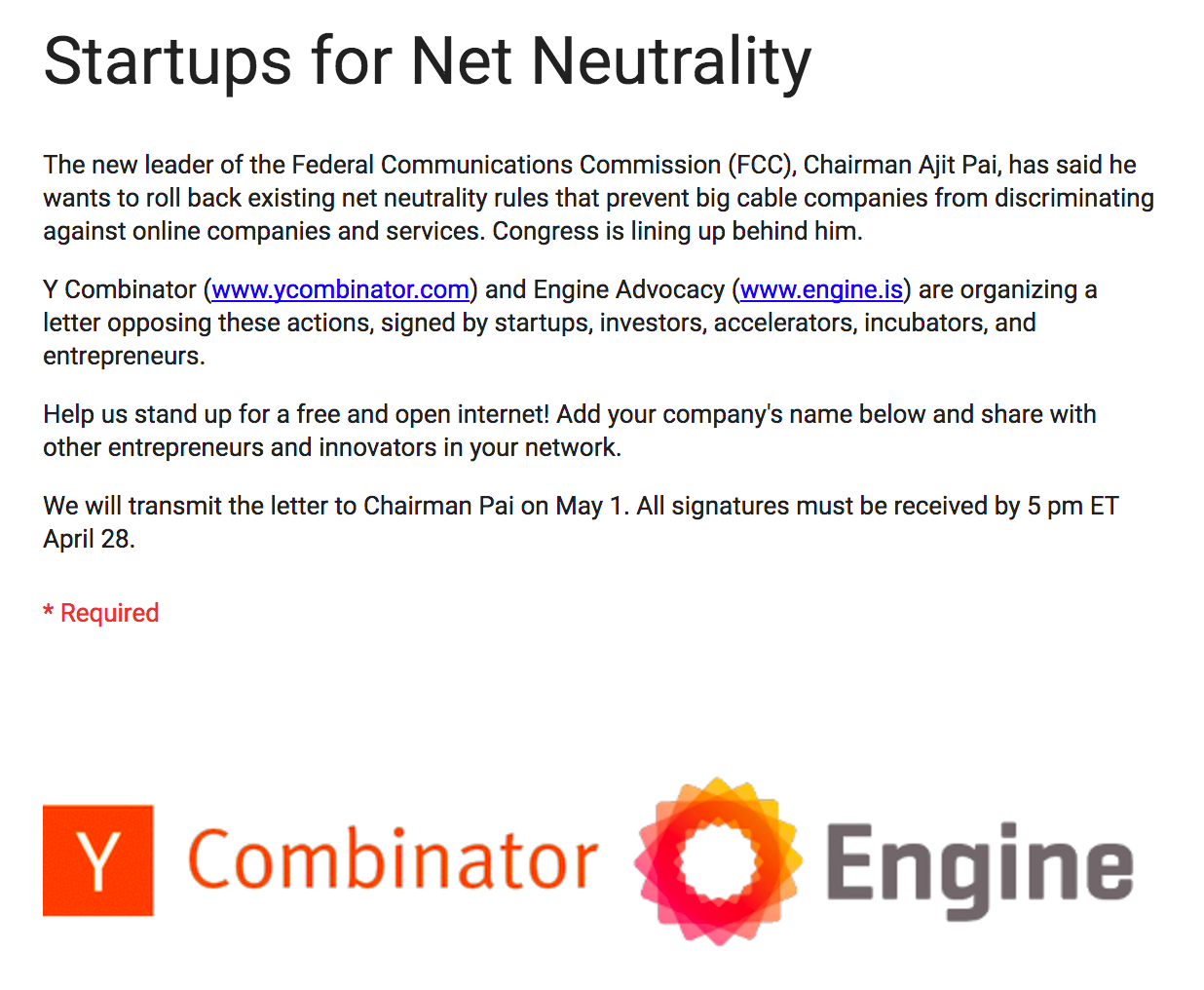 Startups for Net Neutrality

The new leader of the Federal Communications Commission (FCC), Chairman Ajit Pai, has said he wants to roll back existing net neutrality rules that prevent big cable companies from discriminating against online companies and services. Congress is lining up behind him.

Y Combinator (www.ycombinator.com) and Engine Advocacy (www.engine.is) are organizing a letter opposing these actions, signed by startups, investors, accelerators, incubators, and entrepreneurs.

Help us stand up for a free and open internet! Add your company's name below and share with other entrepreneurs and innovators in your network.

We will transmit the letter to Chairman Pai on May 1. All signatures must be received by 5 pm ET April 28.

* Required

Y Combinator

Engine